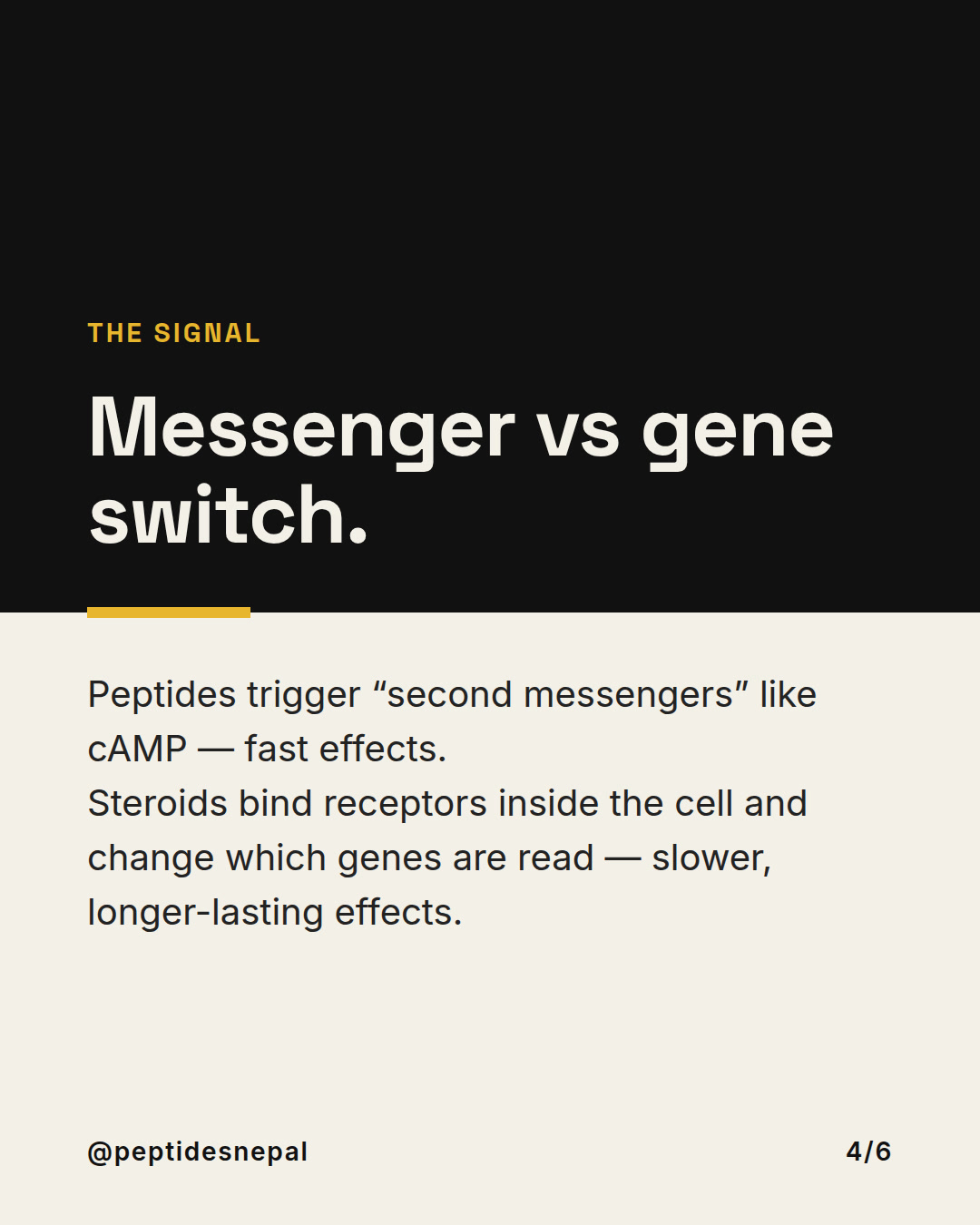 THE SIGNAL

Messenger vs gene switch.

Peptides trigger "second messengers" like cAMP — fast effects.
Steroids bind receptors inside the cell and change which genes are read — slower, longer-lasting effects.

@peptidesnepal

4/6